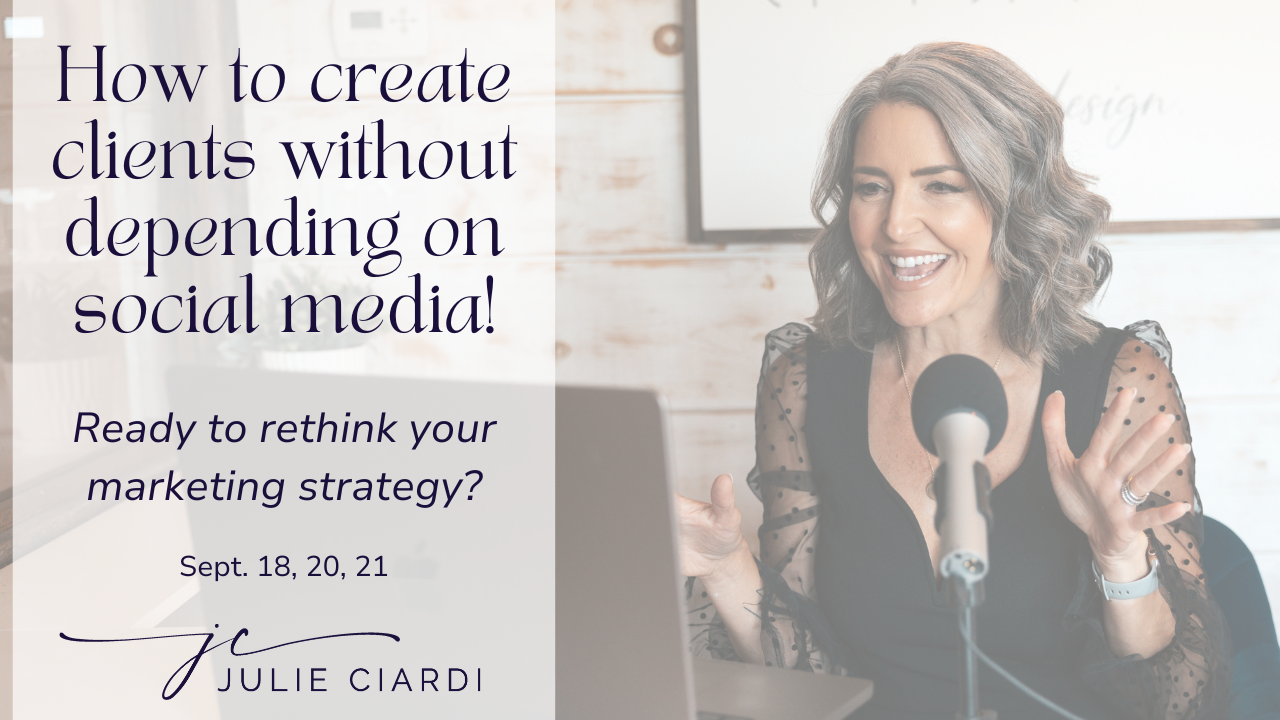 How to create clients without depending on social media!

Ready to rethink your marketing strategy?

Sept. 18, 20, 21

jc
JULIE CIARDI

design